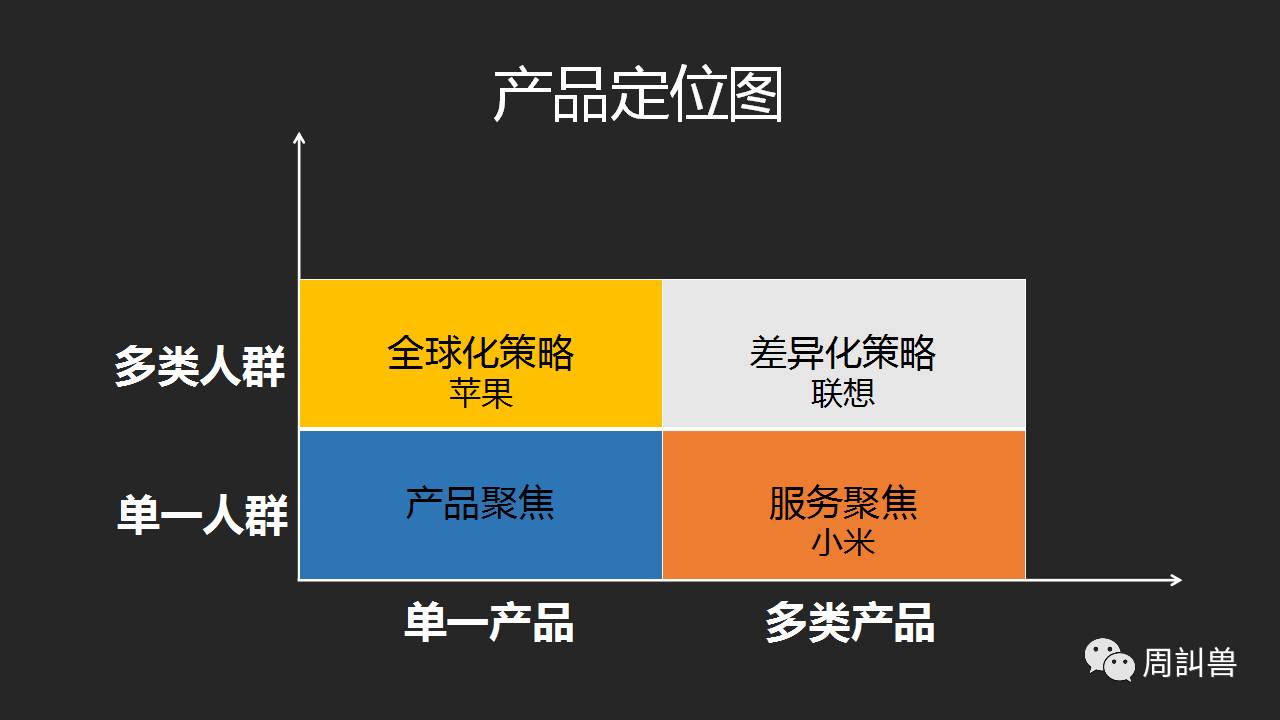 产品定位图

多类人群

全球化策略
苹果

差异化策略
联想

单一人群

产品聚焦

服务聚焦
小米

单一产品

多类产品

周訓兽